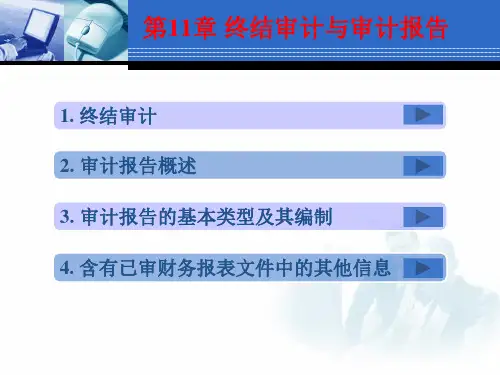 第11章 终结审计与审计报告

1. 终结审计

2. 审计报告概述

3. 审计报告的基本类型及其编制

4. 含有已审财务报表文件中的其他信息